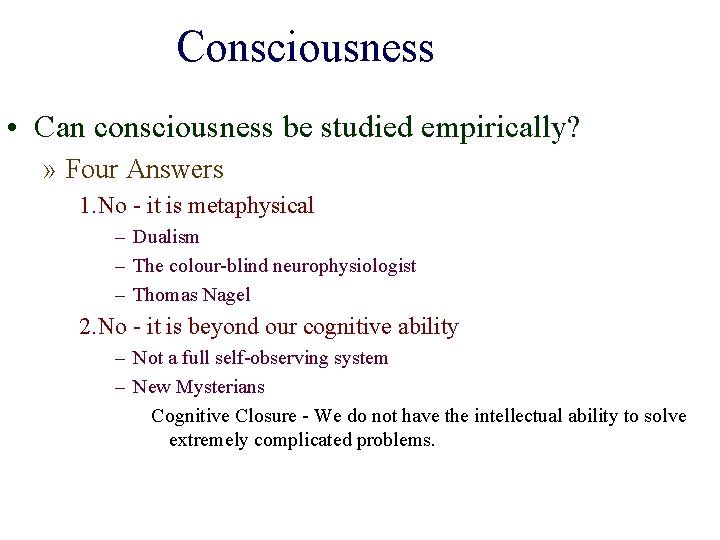 Consciousness

• Can consciousness be studied empirically?

» Four Answers

1.No - it is metaphysical

– Dualism

– The colour-blind neurophysiologist

– Thomas Nagel

2.No - it is beyond our cognitive ability

– Not a full self-observing system

– New Mysterians

Cognitive Closure - We do not have the intellectual ability to solve extremely complicated problems.